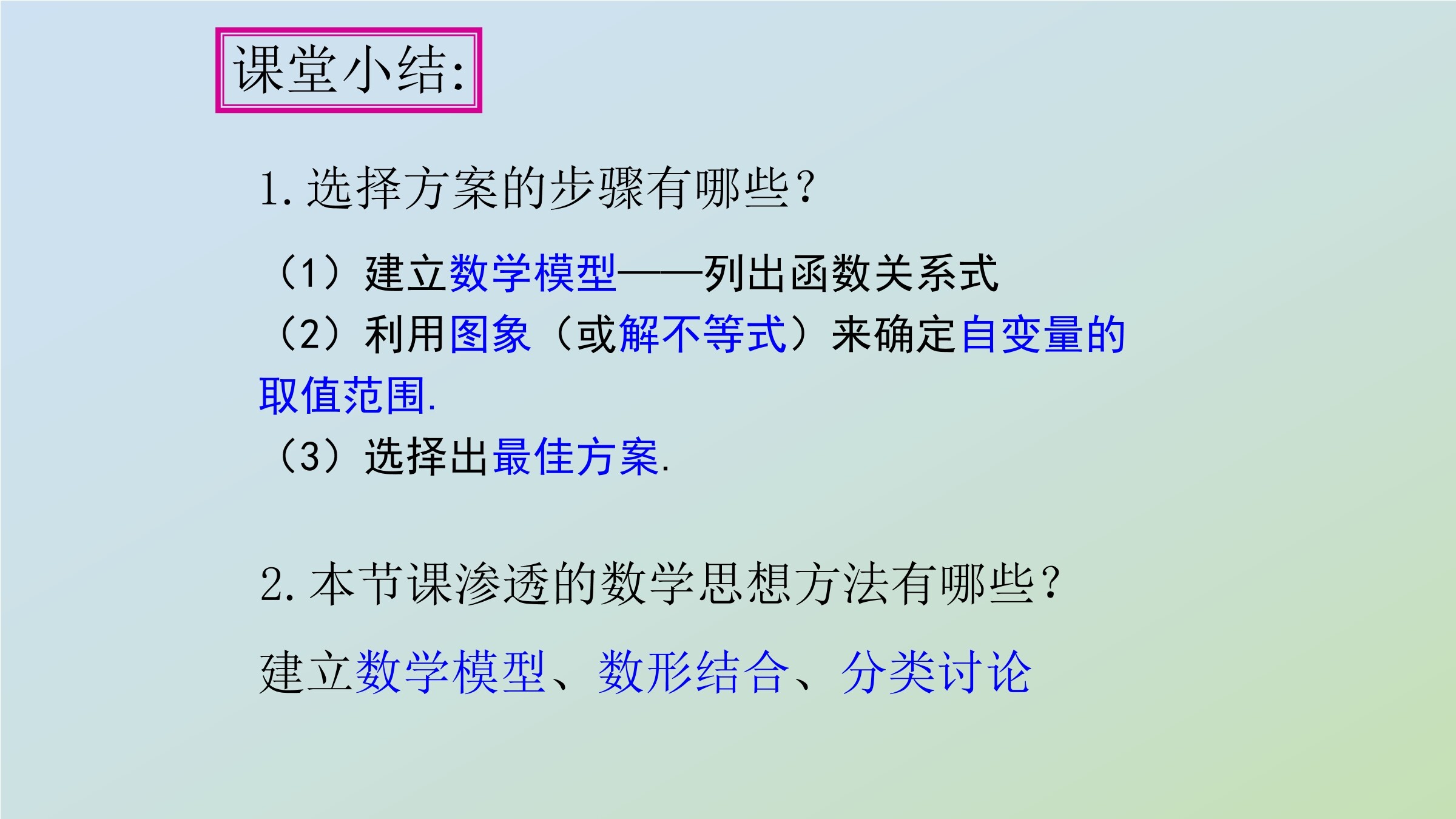 课堂小结:

1.选择方案的步骤有哪些?

（1）建立数学模型——列出函数关系式
（2）利用图象（或解不等式）来确定自变量的取值范围.
（3）选择出最佳方案.

2.本节课渗透的数学思想方法有哪些?

建立数学模型、数形结合、分类讨论